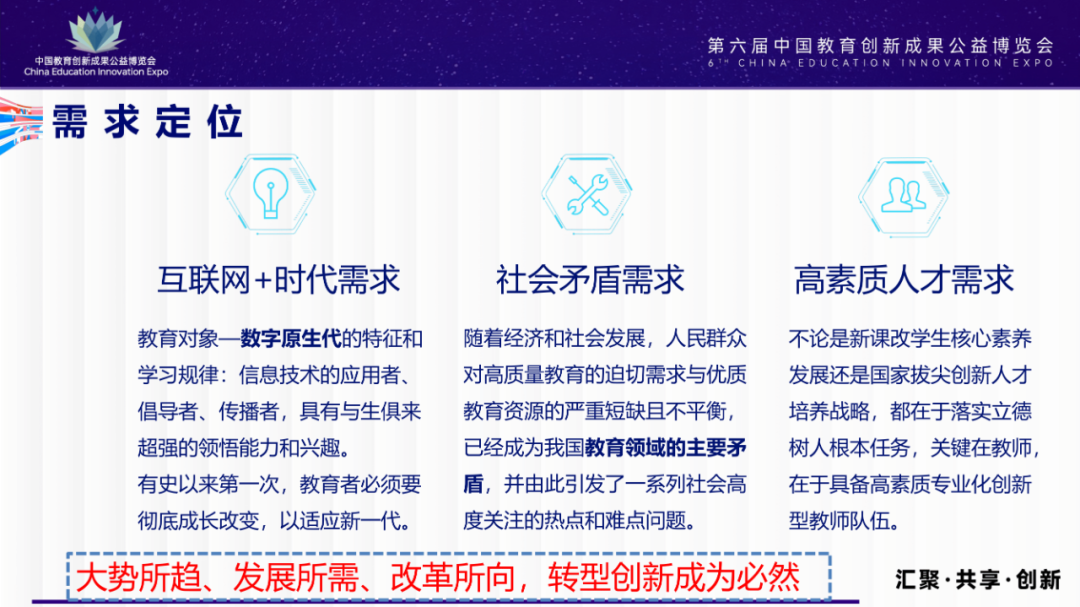 中国教育创新成果公益博览会
China Education Innovation Expo

第六届中国教育创新成果公益博览会
6TH CHINA EDUCATION INNOVATION EXPO

需求定位

互联网+时代需求

教育对象—数字原生代的特征和学习规律：信息技术的应用者、倡导者、传播者，具有与生俱来超强的领悟能力和兴趣。
有史以来第一次，教育者必须要彻底成长改变，以适应新一代。

社会矛盾需求

随着经济和社会发展，人民群众对高质量教育的迫切需求与优质教育资源的严重短缺且不平衡，已经成为我国教育领域的主要矛盾，并由此引发了一系列社会高度关注的热点和难点问题。

高素质人才需求

不论是新课改学生核心素养发展还是国家拔尖创新人才培养战略，都在于落实立德树人根本任务，关键在教师，在于具备高素质专业化创新型教师队伍。

大势所趋、发展所需、改革所向，转型创新成为必然

汇聚·共享·创新